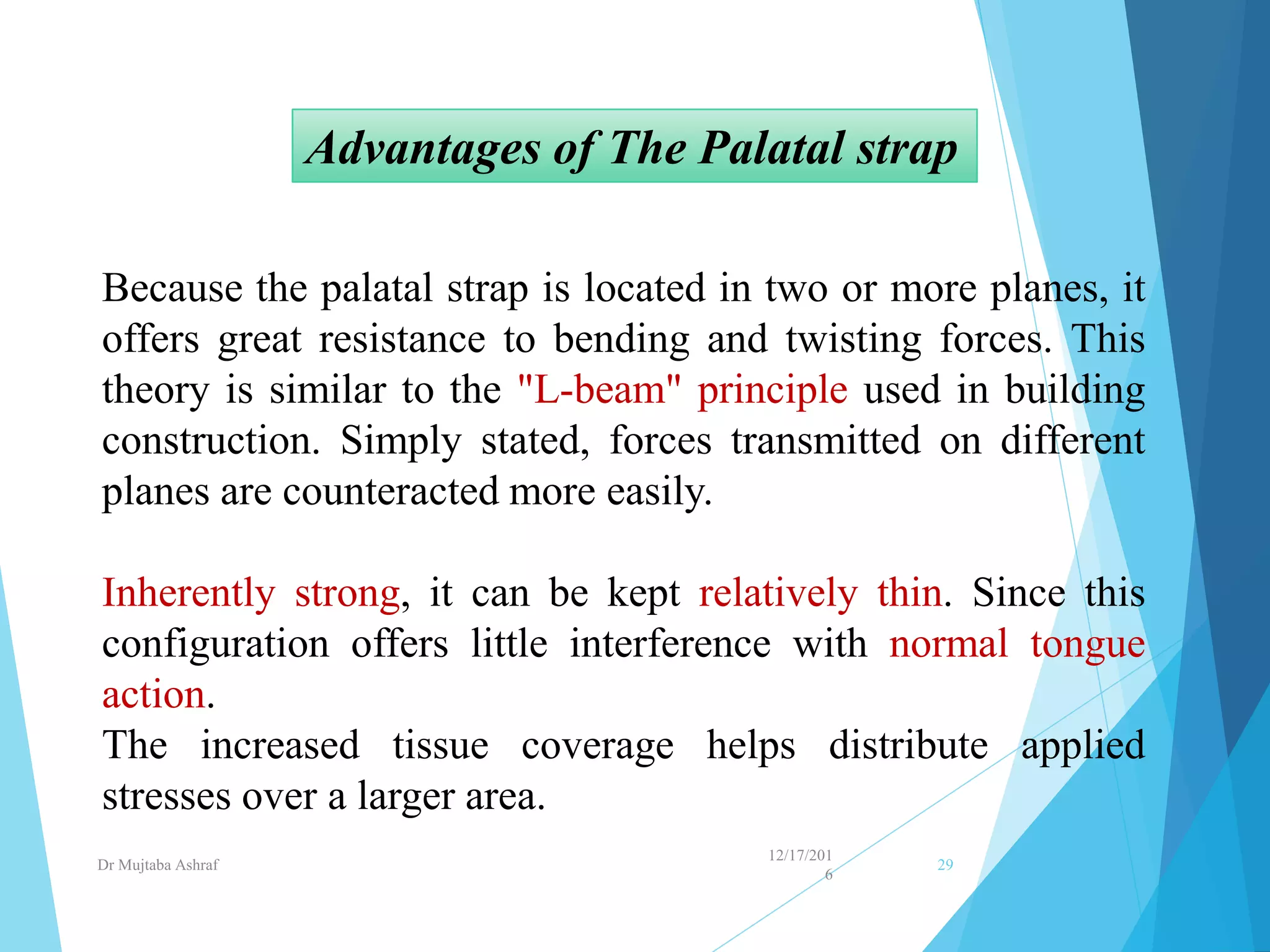 Advantages of The Palatal strap

Because the palatal strap is located in two or more planes, it offers great resistance to bending and twisting forces. This theory is similar to the "L-beam" principle used in building construction. Simply stated, forces transmitted on different planes are counteracted more easily.

Inherently strong, it can be kept relatively thin. Since this configuration offers little interference with normal tongue action.
The increased tissue coverage helps distribute applied stresses over a larger area.

Dr Mujtaba Ashraf

12/17/2016

29